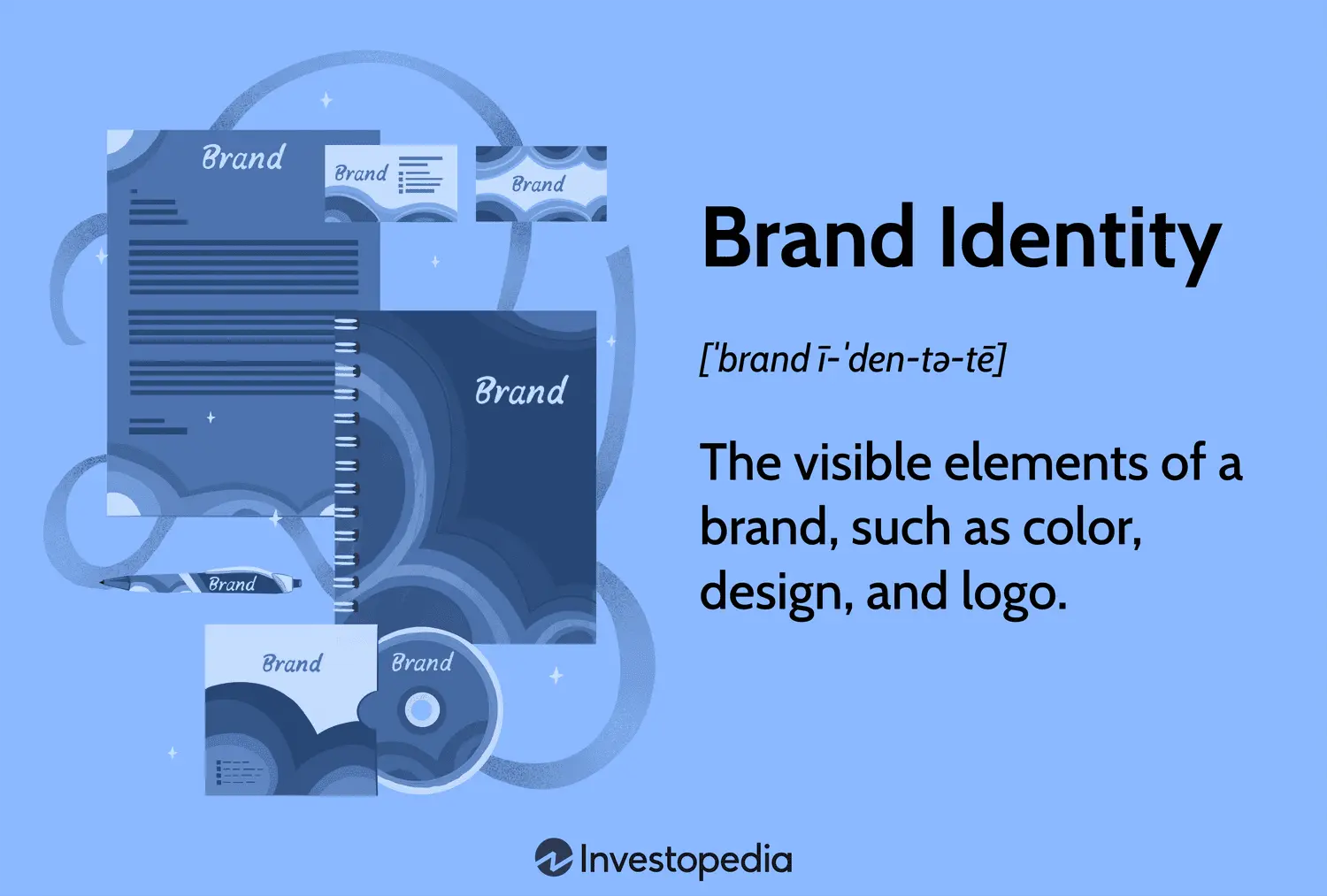 Brand

Brand

Brand

Brand

Brand

Brand

Brand

Brand Identity

['brand ī-'den-tə-tē]

The visible elements of a brand, such as color, design, and logo.

Investopedia